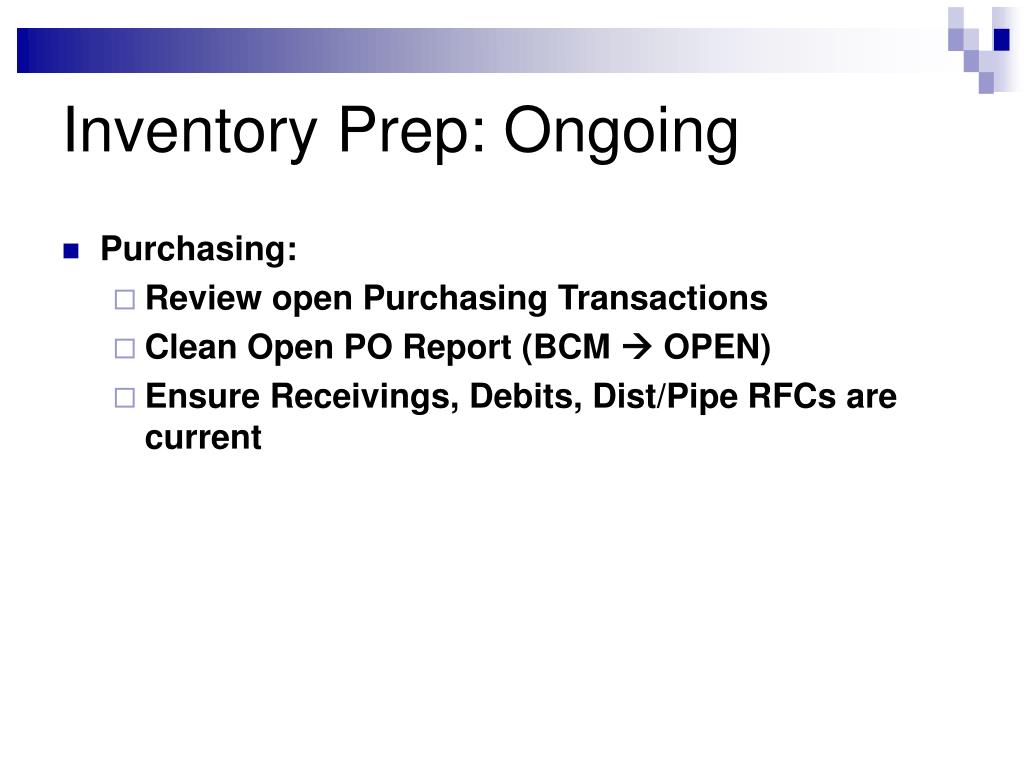 Inventory Prep: Ongoing

Purchasing:

Review open Purchasing Transactions

Clean Open PO Report (BCM → OPEN)

Ensure Receivings, Debits, Dist/Pipe RFCs are current